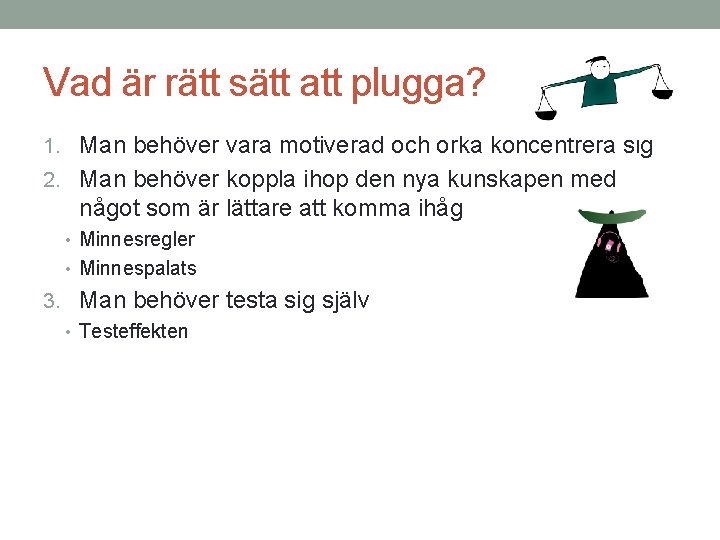 Vad är rätt sätt att plugga?

1. Man behöver vara motiverad och orka koncentrera sig
2. Man behöver koppla ihop den nya kunskapen med något som är lättare att komma ihåg
• Minnesregler
• Minnespalats
3. Man behöver testa sig själv
• Testeffekten